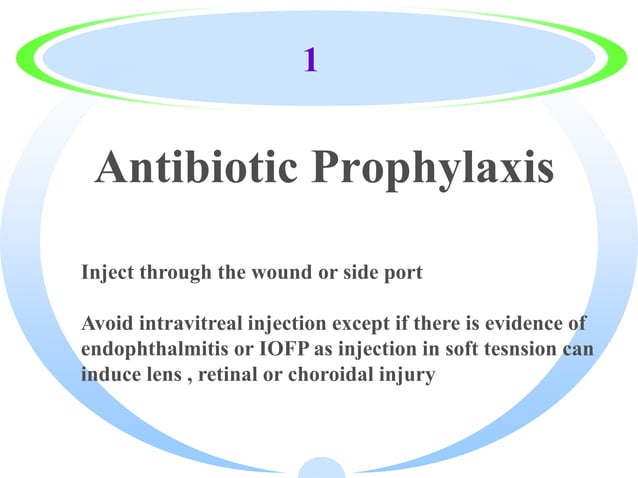 1

Antibiotic Prophylaxis

Inject through the wound or side port

Avoid intravitreal injection except if there is evidence of endophthalmitis or IOFP as injection in soft tesnsion can induce lens , retinal or choroidal injury